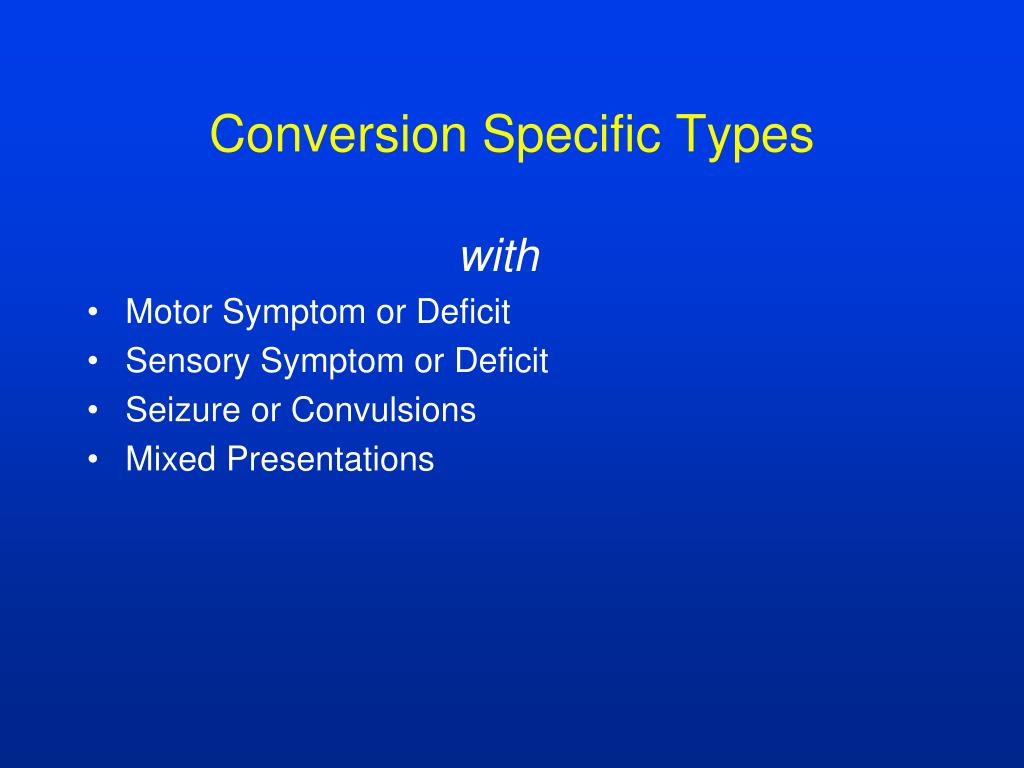 Conversion Specific Types

with

• Motor Symptom or Deficit
• Sensory Symptom or Deficit
• Seizure or Convulsions
• Mixed Presentations